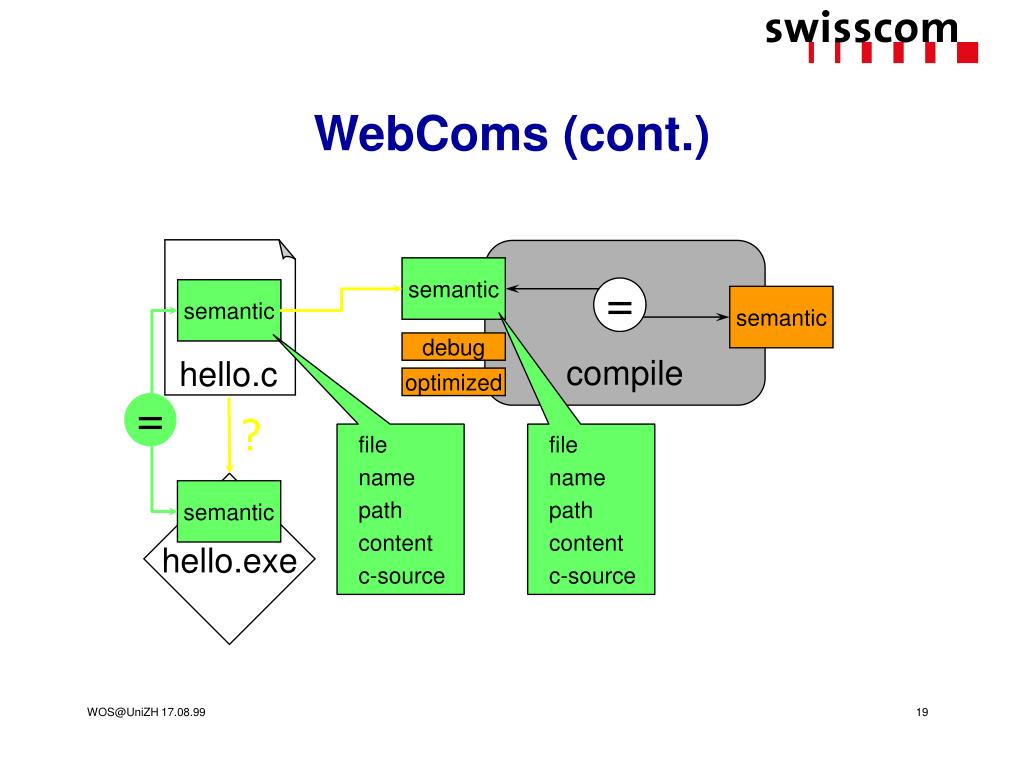 swisscom

WebComs (cont.)

semantic

hello.c

=

?

semantic

hello.exe

semantic

debug

optimized

=

compile

semantic

file
name
path
content
c-source

file
name
path
content
c-source

WOS@UniZH 17.08.99

19